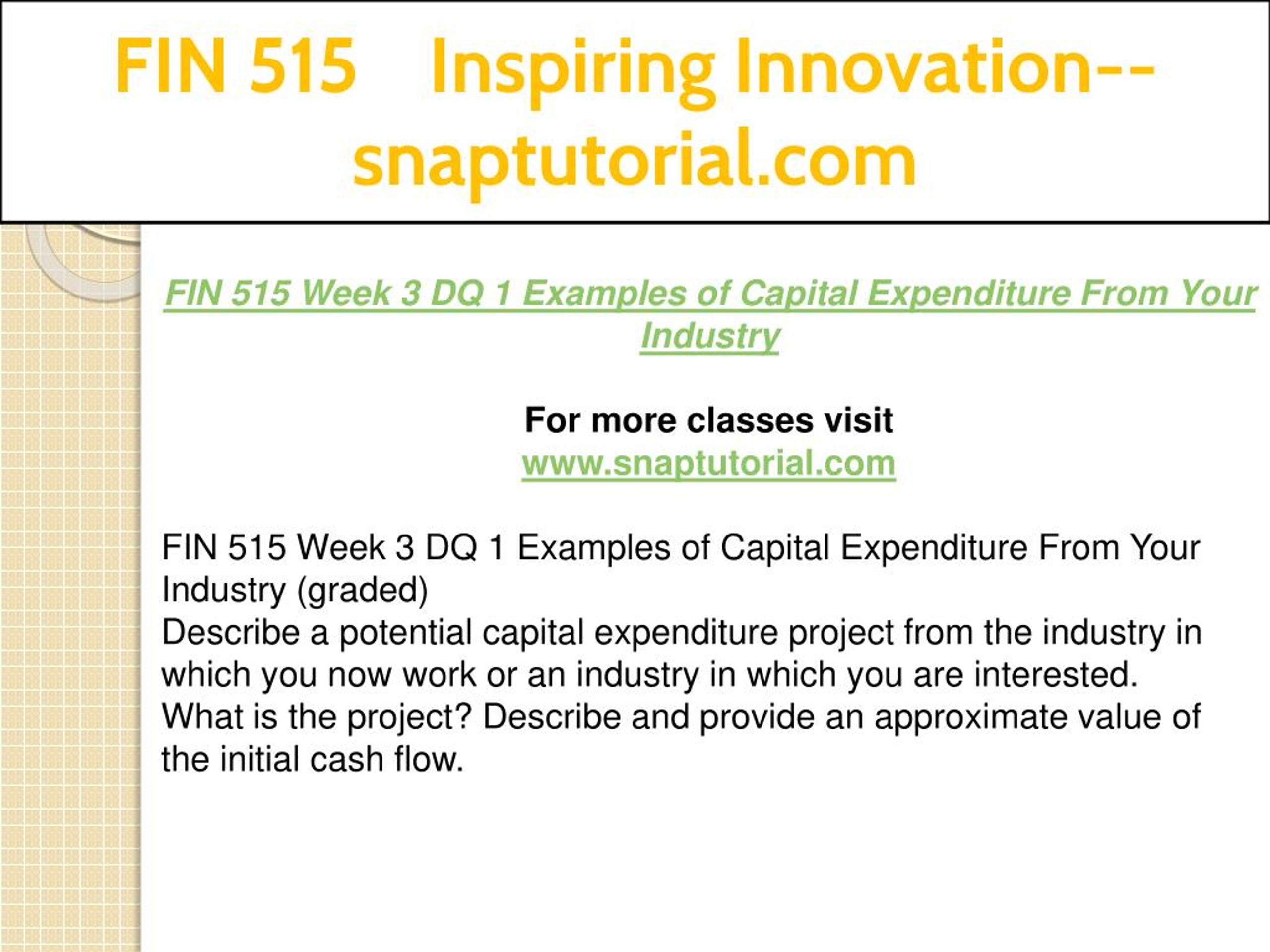 FIN 515 Inspiring Innovation--snaptutorial.com

FIN 515 Week 3 DQ 1 Examples of Capital Expenditure From Your Industry

For more classes visit
www.snaptutorial.com

FIN 515 Week 3 DQ 1 Examples of Capital Expenditure From Your Industry (graded)
Describe a potential capital expenditure project from the industry in which you now work or an industry in which you are interested. What is the project? Describe and provide an approximate value of the initial cash flow.